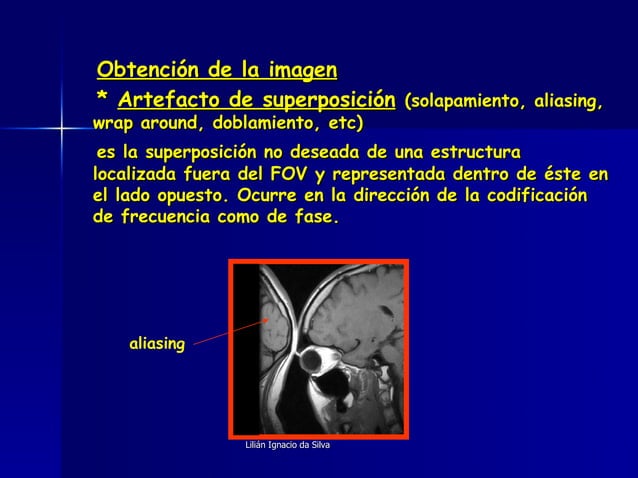 Obtención de la imagen

* Artefacto de superposición (solapamiento, aliasing, wrap around, doblamiento, etc)

es la superposición no deseada de una estructura localizada fuera del FOV y representada dentro de éste en el lado opuesto. Ocurre en la dirección de la codificación de frecuencia como de fase.

aliasing

Lilián Ignacio da Silva